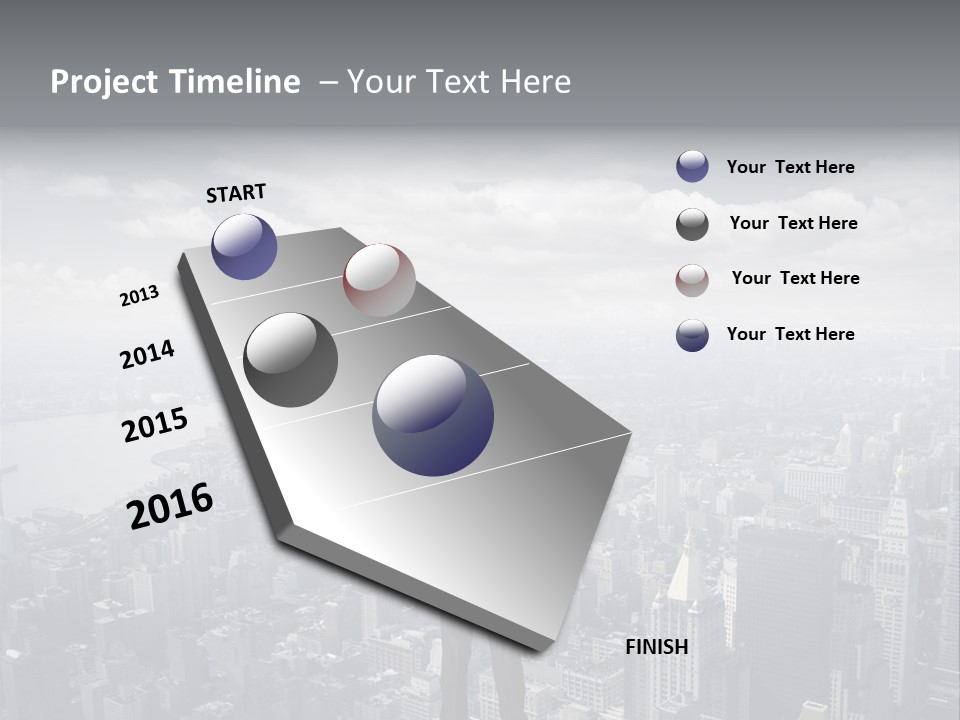 Project Timeline – Your Text Here

START

2013

2014

2015

2016

FINISH

Your Text Here

Your Text Here

Your Text Here

Your Text Here